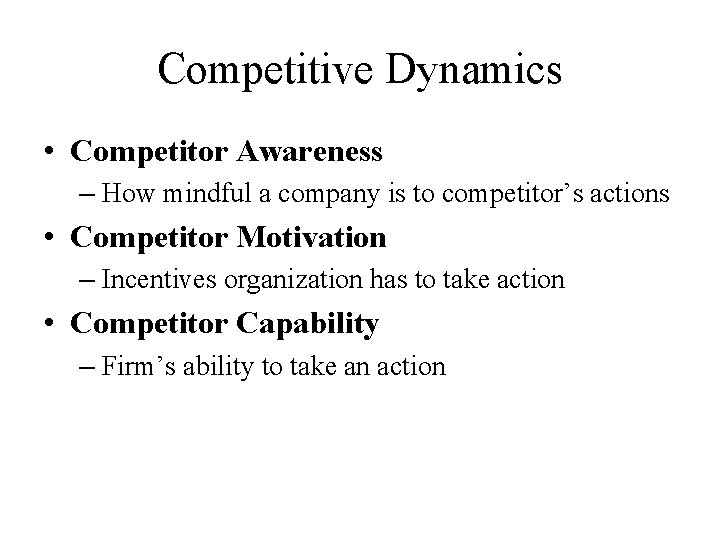 Competitive Dynamics

• Competitor Awareness
– How mindful a company is to competitor’s actions

• Competitor Motivation
– Incentives organization has to take action

• Competitor Capability
– Firm’s ability to take an action